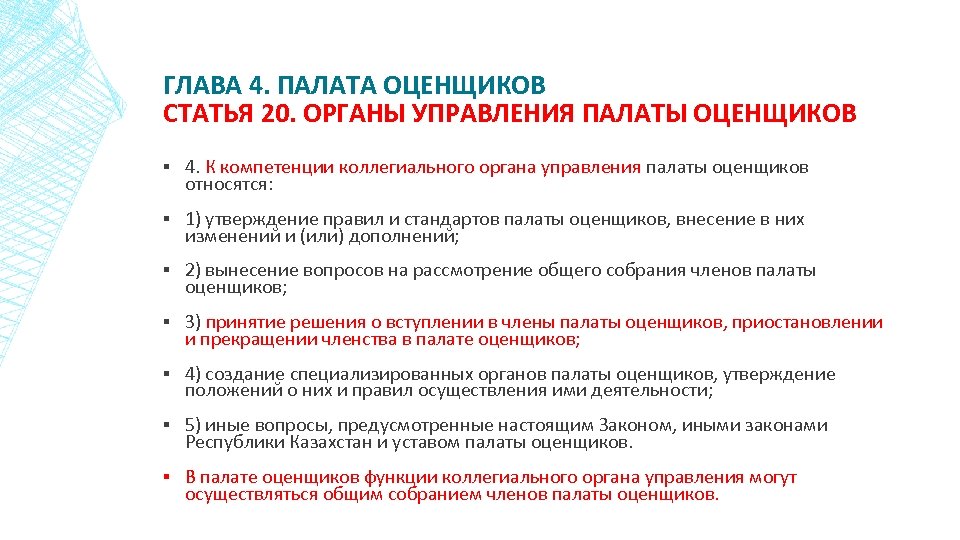 ГЛАВА 4. ПАЛАТА ОЦЕНЩИКОВ
СТАТЬЯ 20. ОРГАНЫ УПРАВЛЕНИЯ ПАЛАТЫ ОЦЕНЩИКОВ

▪ 4. К компетенции коллегиального органа управления палаты оценщиков относятся:

▪ 1) утверждение правил и стандартов палаты оценщиков, внесение в них изменений и (или) дополнений;

▪ 2) вынесение вопросов на рассмотрение общего собрания членов палаты оценщиков;

▪ 3) принятие решения о вступлении в члены палаты оценщиков, приостановлении и прекращении членства в палате оценщиков;

▪ 4) создание специализированных органов палаты оценщиков, утверждение положений о них и правил осуществления ими деятельности;

▪ 5) иные вопросы, предусмотренные настоящим Законом, иными законами Республики Казахстан и уставом палаты оценщиков.

▪ В палате оценщиков функции коллегиального органа управления могут осуществляться общим собранием членов палаты оценщиков.